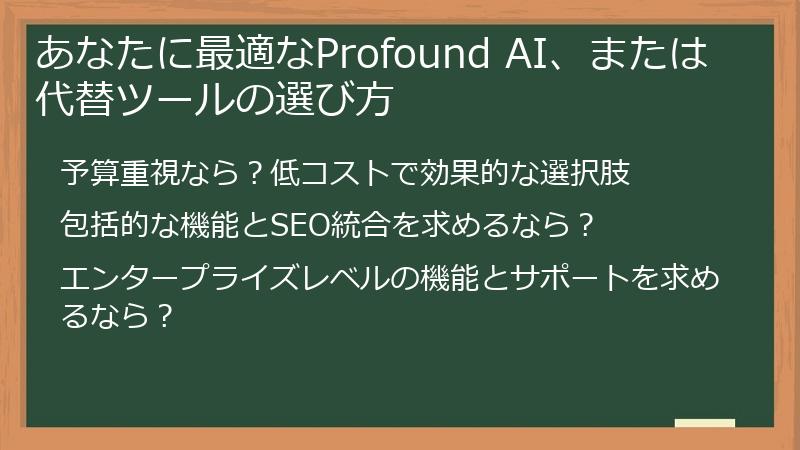 あなたに最適なProfound AI、または代替ツールの選び方

予算重視なら？低コストで効果的な選択肢

包括的な機能とSEO統合を求めるなら？

エンタープライズレベルの機能とサポートを求めるなら？